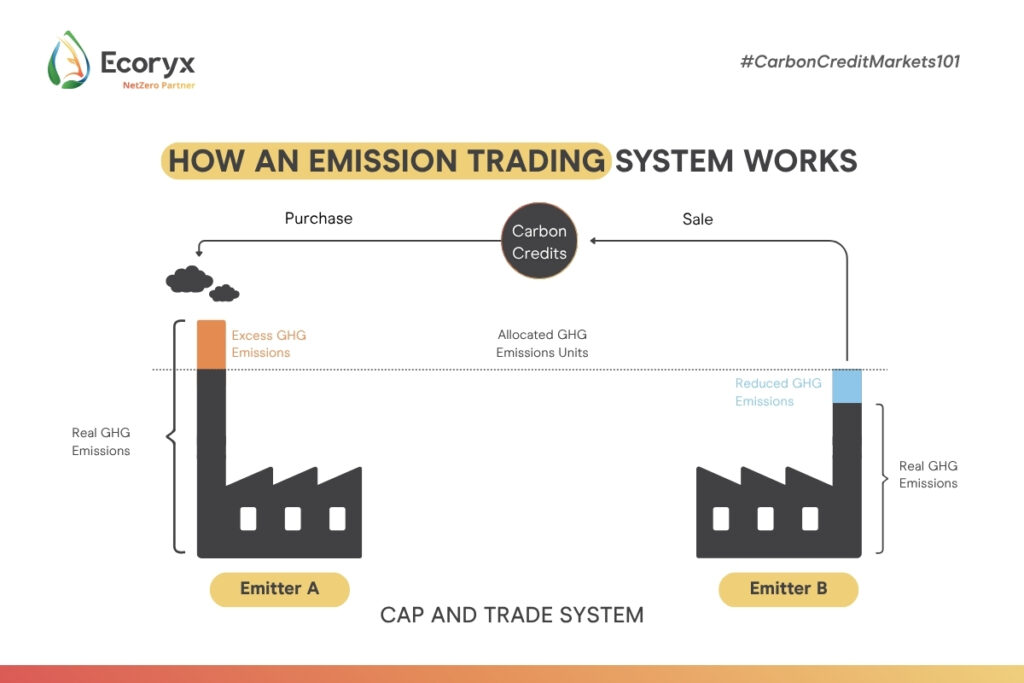 Ecoryx
NetZero Partner

#CarbonCreditMarkets101

HOW AN EMISSION TRADING SYSTEM WORKS

Purchase

Carbon Credits

Sale

Excess GHG Emissions

Allocated GHG Emissions Units

Reduced GHG Emissions

Real GHG Emissions

Real GHG Emissions

Emitter A

Emitter B

CAP AND TRADE SYSTEM